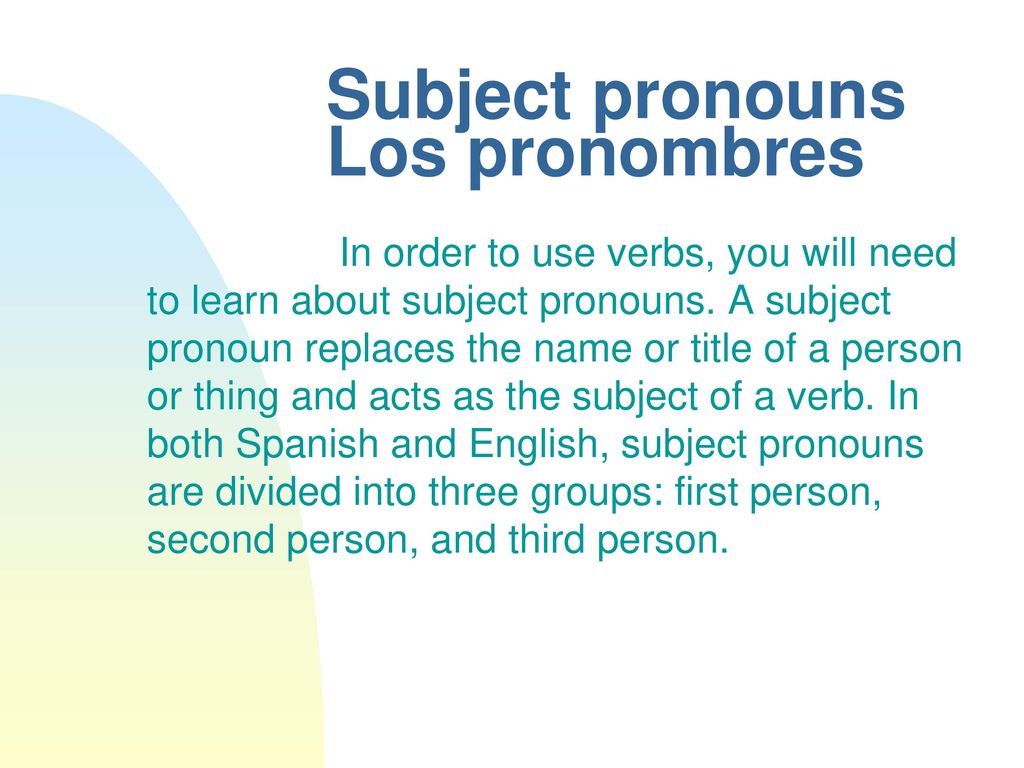 Subject pronouns
Los pronombres

In order to use verbs, you will need to learn about subject pronouns. A subject pronoun replaces the name or title of a person or thing and acts as the subject of a verb. In both Spanish and English, subject pronouns are divided into three groups: first person, second person, and third person.